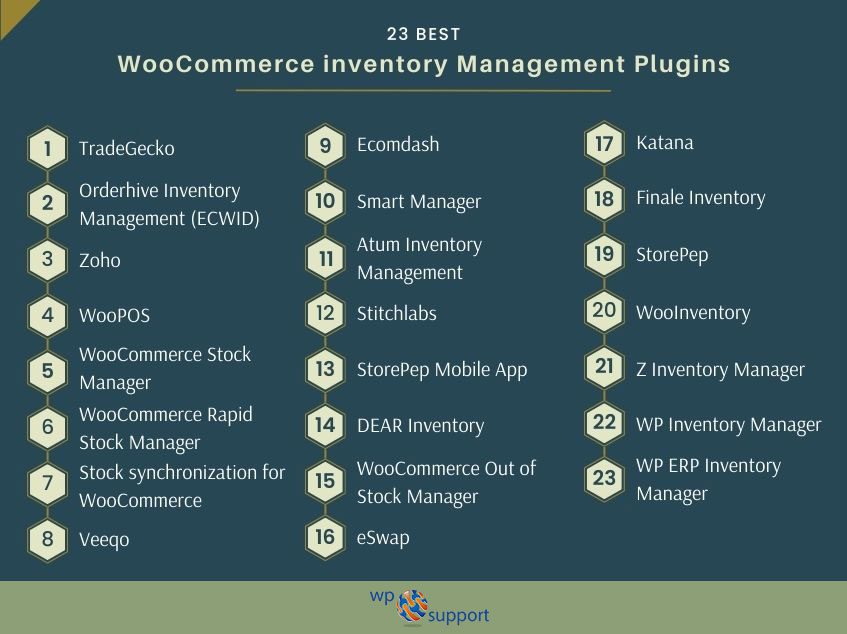 23 BEST
WooCommerce inventory Management Plugins

1 TradeGecko
2 Orderhive Inventory Management (ECWID)
3 Zoho
4 WooPOS
5 WooCommerce Stock Manager
6 WooCommerce Rapid Stock Manager
7 Stock synchronization for WooCommerce
8 Veeqo

9 Ecomdash
10 Smart Manager
11 Atum Inventory Management
12 Stitchlabs
13 StorePep Mobile App
14 DEAR Inventory
15 WooCommerce Out of Stock Manager
16 eSwap

17 Katana
18 Finale Inventory
19 StorePep
20 WooInventory
21 Z Inventory Manager
22 WP Inventory Manager
23 WP ERP Inventory Manager

wp support